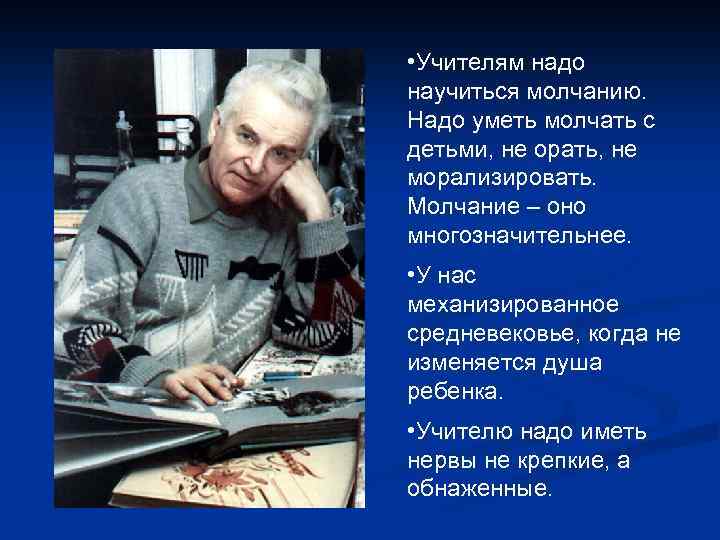 •Учителям надо научиться молчанию. Надо уметь молчать с детьми, не орать, не морализировать. Молчание – оно многозначительнее.

•У нас механизированное средневековье, когда не изменяется душа ребенка.

•Учителю надо иметь нервы не крепкие, а обнаженные.